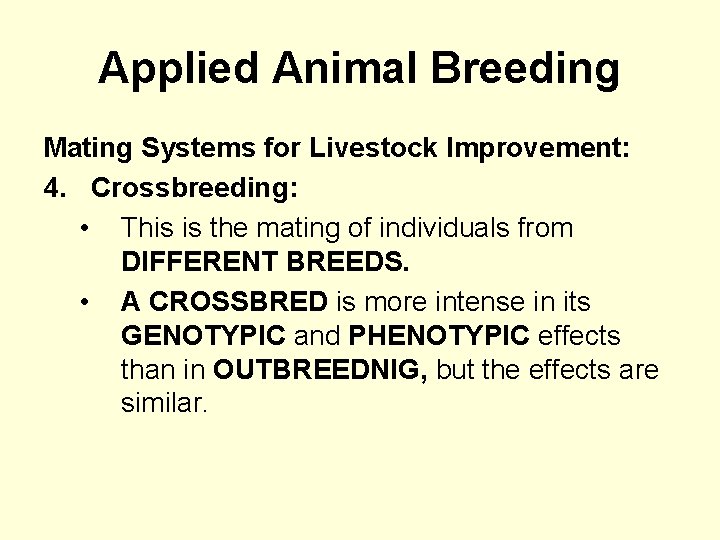 Applied Animal Breeding

Mating Systems for Livestock Improvement:

4. Crossbreeding:

• This is the mating of individuals from DIFFERENT BREEDS.

• A CROSSBRED is more intense in its GENOTYPIC and PHENOTYPIC effects than in OUTBREEDNIG, but the effects are similar.